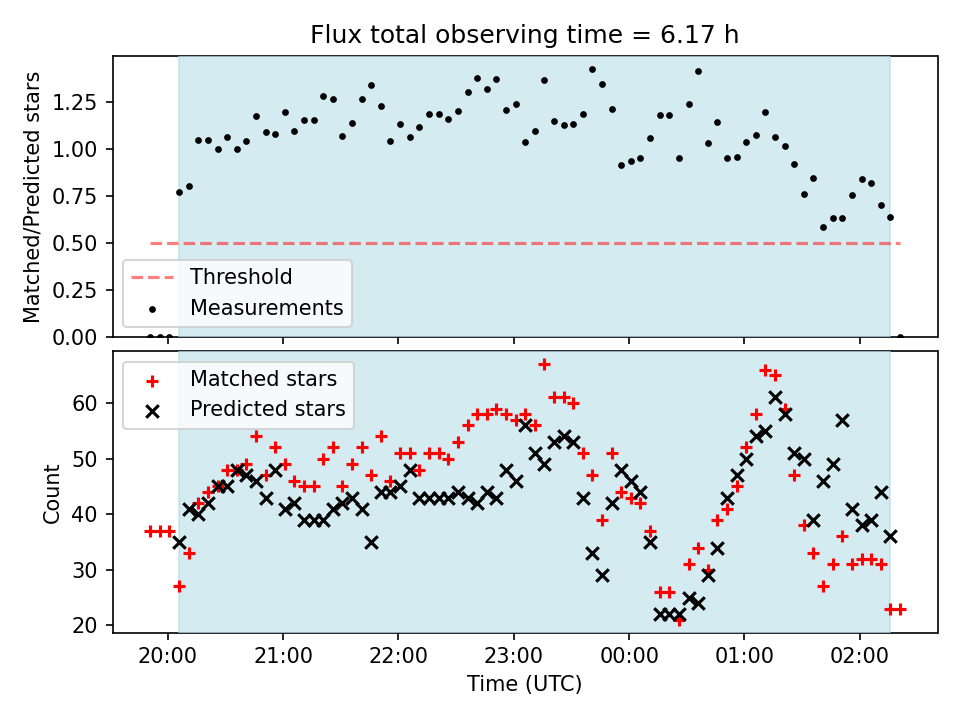 Flux total observing time = 6.17 h

Matched/Predicted stars

1.25
1.00
0.75
0.50
0.25
0.00

Threshold
Measurements

Matched stars
Predicted stars

Count

60
50
40
30
20

20:00
21:00
22:00
23:00
00:00
01:00
02:00

Time (UTC)